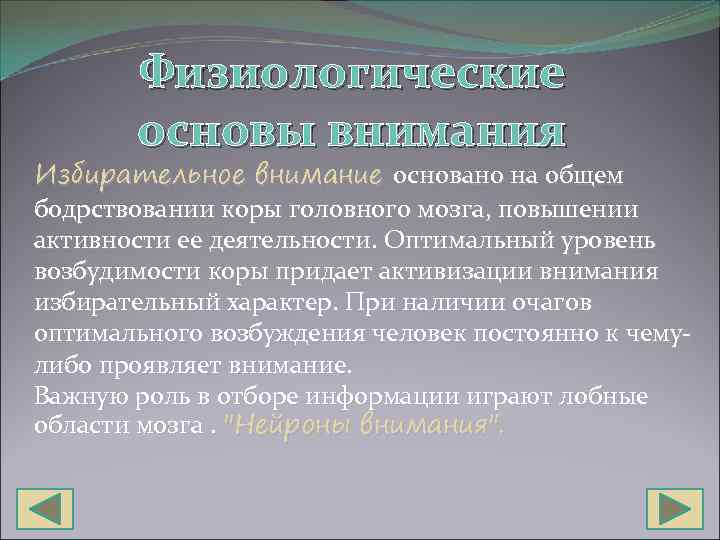 Физиологические основы внимания

Избирательное внимание основано на общем бодрствовании коры головного мозга, повышении активности ее деятельности. Оптимальный уровень возбудимости коры придает активизации внимания избирательный характер. При наличии очагов оптимального возбуждения человек постоянно к чему-либо проявляет внимание.
Важную роль в отборе информации играют лобные области мозга . "Нейроны внимания".